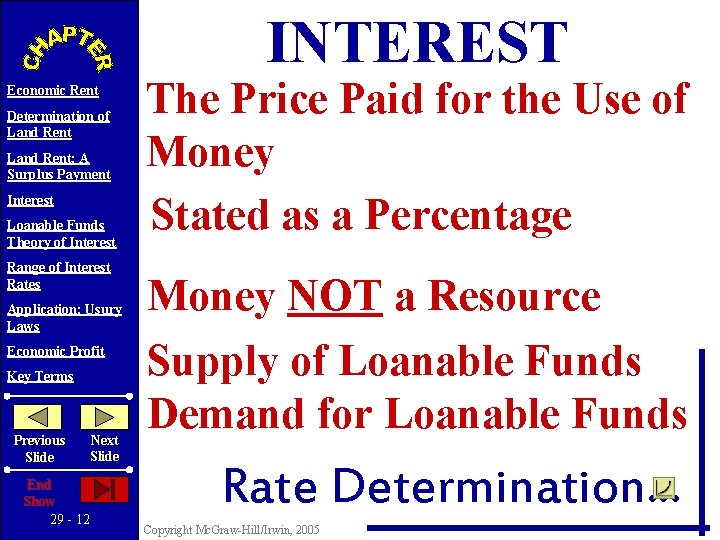 CHAPTER

Economic Rent

Determination of Land Rent

Land Rent: A Surplus Payment

Interest

Loanable Funds Theory of Interest

Range of Interest Rates

Application: Usury Laws

Economic Profit

Key Terms

Previous Slide

Next Slide

End Show

29 - 12

INTEREST

The Price Paid for the Use of Money

Stated as a Percentage

Money NOT a Resource

Supply of Loanable Funds

Demand for Loanable Funds

Rate Determination...

Copyright McGraw-Hill/Irwin, 2005